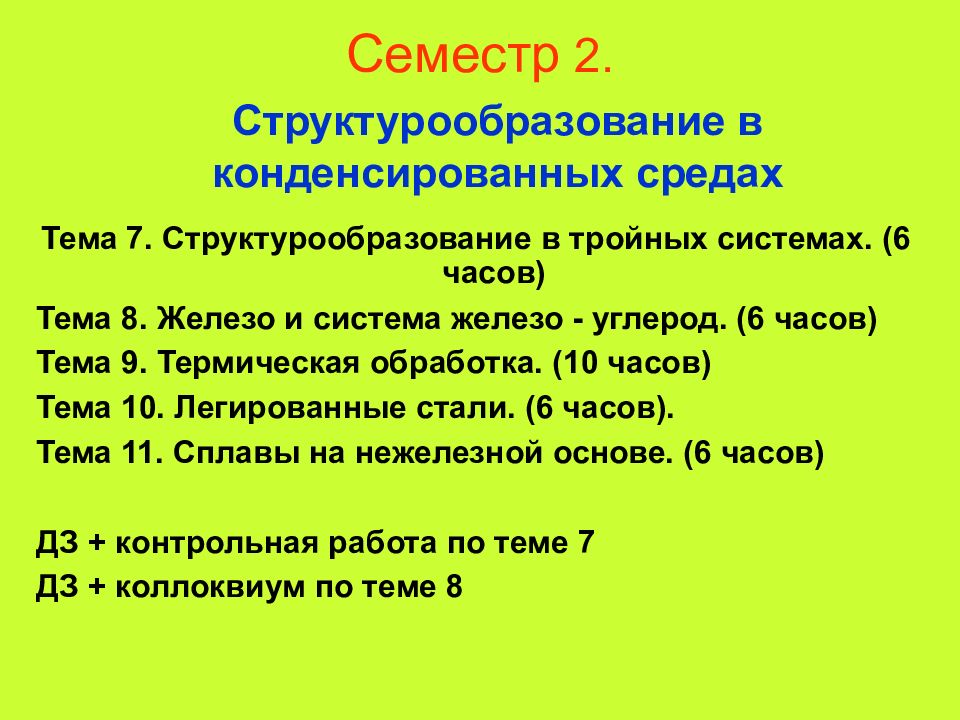 Семестр 2.

Структурообразование в конденсированных средах

Тема 7. Структурообразование в тройных системах. (6 часов)

Тема 8. Железо и система железо - углерод. (6 часов)

Тема 9. Термическая обработка. (10 часов)

Тема 10. Легированные стали. (6 часов).

Тема 11. Сплавы на нежелезной основе. (6 часов)

ДЗ + контрольная работа по теме 7

ДЗ + коллоквиум по теме 8